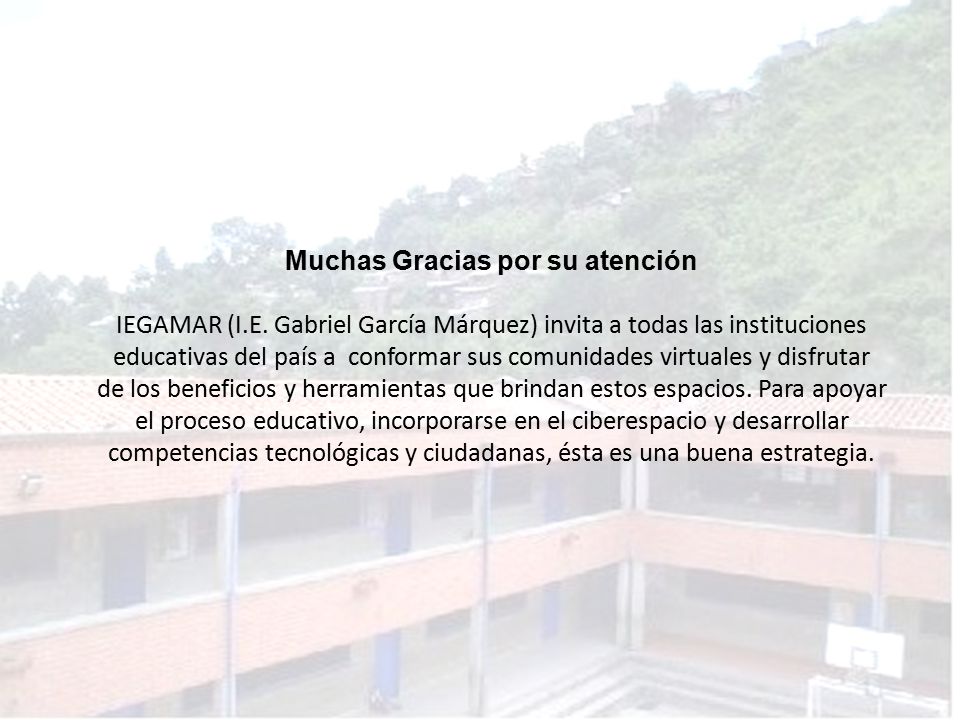 Muchas Gracias por su atención

IEGAMAR (I.E. Gabriel García Márquez) invita a todas las instituciones educativas del país a conformar sus comunidades virtuales y disfrutar de los beneficios y herramientas que brindan estos espacios. Para apoyar el proceso educativo, incorporarse en el ciberespacio y desarrollar competencias tecnológicas y ciudadanas, ésta es una buena estrategia.